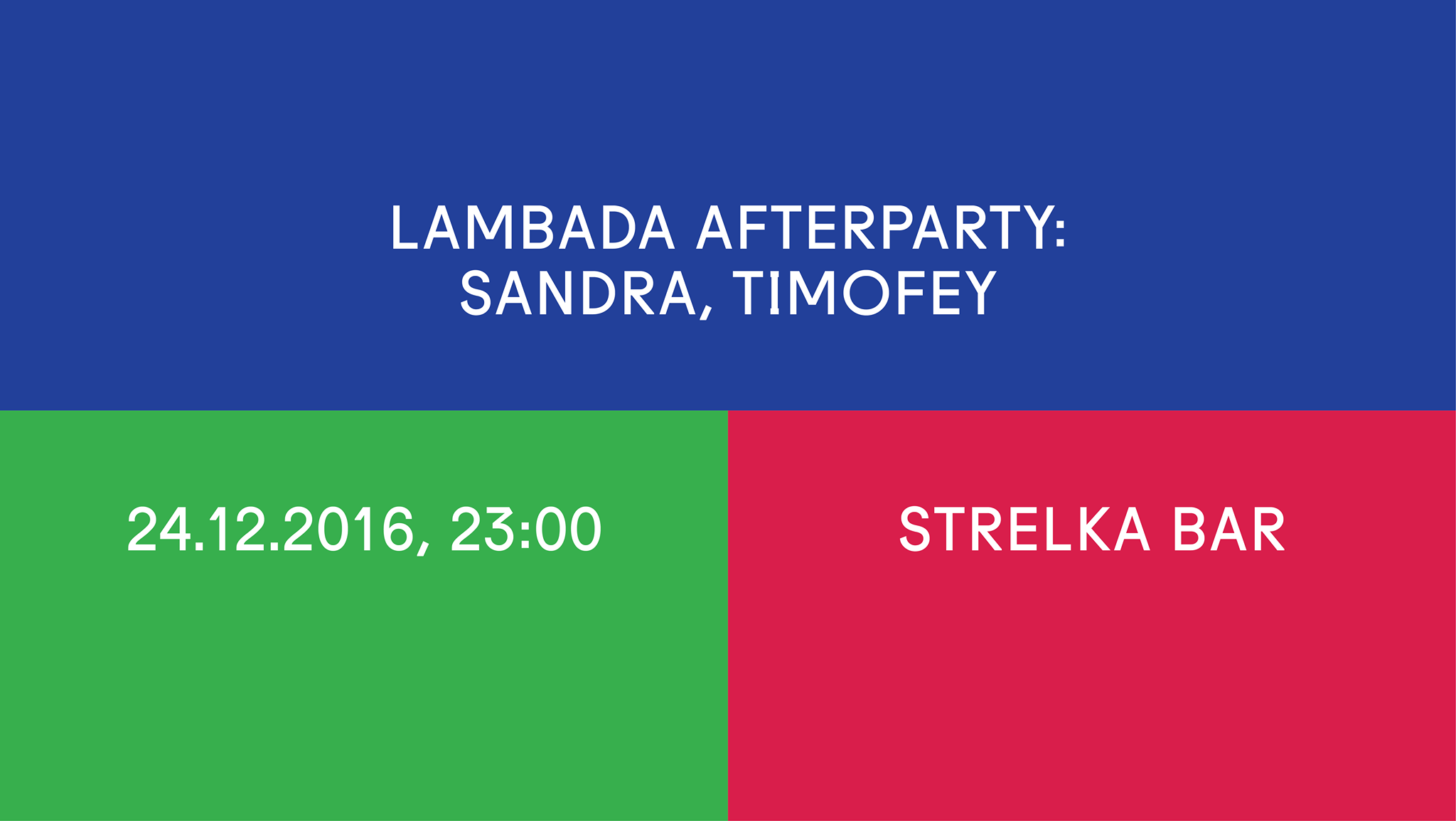 LAMBADA AFTERPARTY:
SANDRA, TIMOFEY

24.12.2016, 23:00

STRELKA BAR